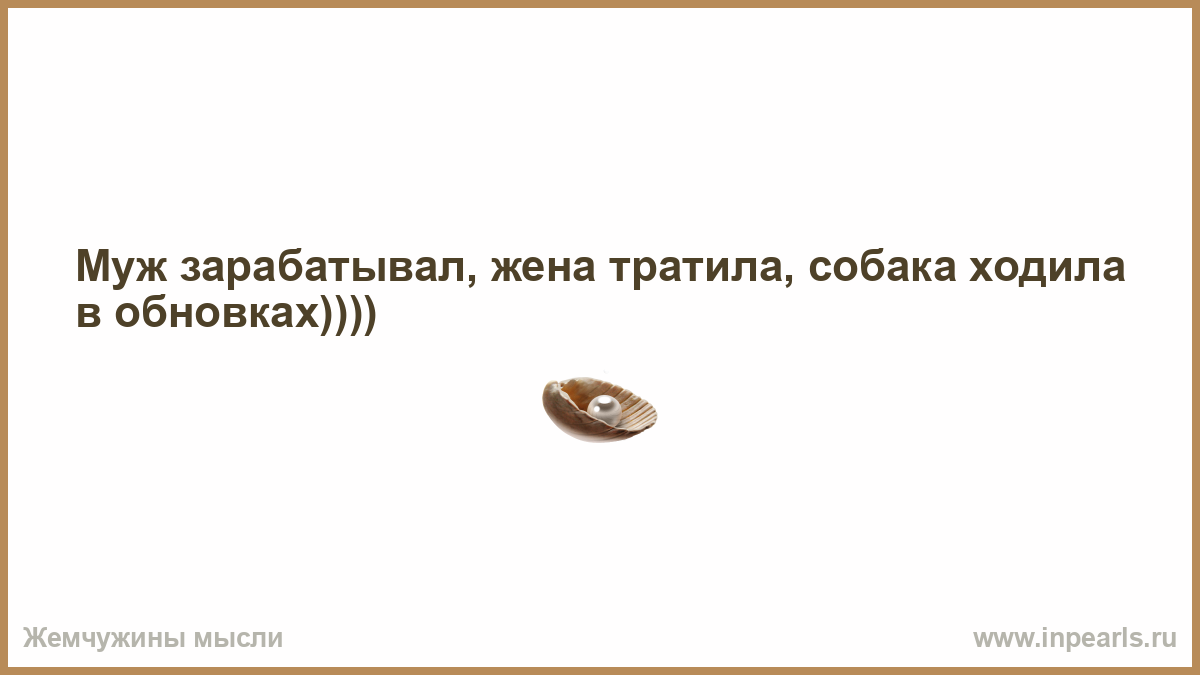 Муж зарабатывал, жена тратила, собака ходила в обновках))))

Жемчужины мысли

www.inpearls.ru